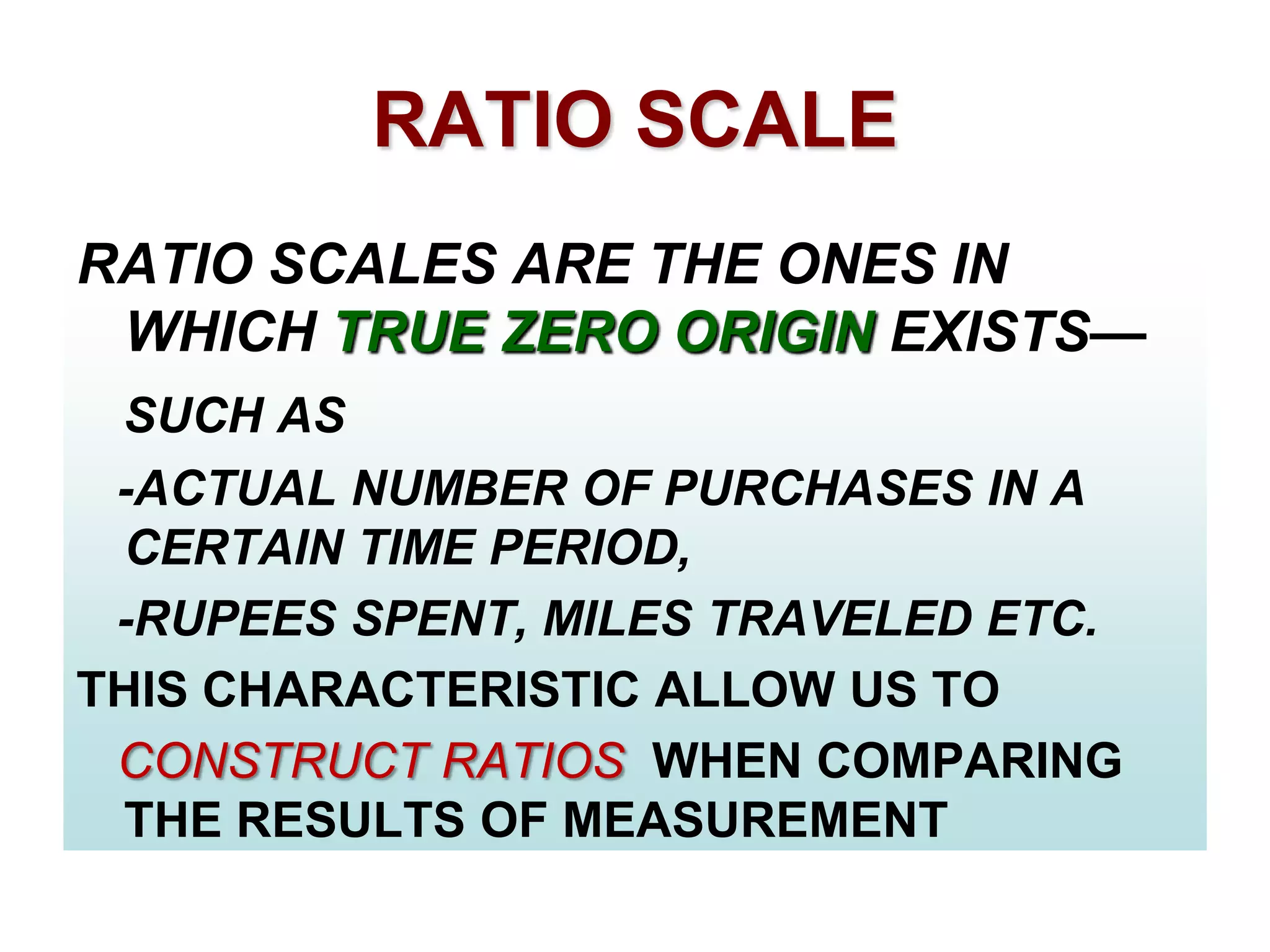 RATIO SCALE

RATIO SCALES ARE THE ONES IN WHICH TRUE ZERO ORIGIN EXISTS—

SUCH AS

-ACTUAL NUMBER OF PURCHASES IN A CERTAIN TIME PERIOD,

-RUPEES SPENT, MILES TRAVELED ETC.

THIS CHARACTERISTIC ALLOW US TO CONSTRUCT RATIOS WHEN COMPARING THE RESULTS OF MEASUREMENT